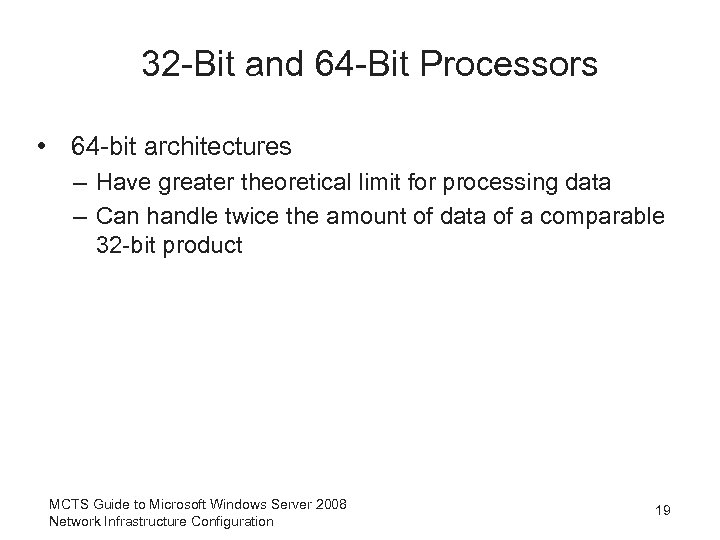 32-Bit and 64-Bit Processors

• 64-bit architectures
– Have greater theoretical limit for processing data
– Can handle twice the amount of data of a comparable 32-bit product

MCTS Guide to Microsoft Windows Server 2008
Network Infrastructure Configuration

19